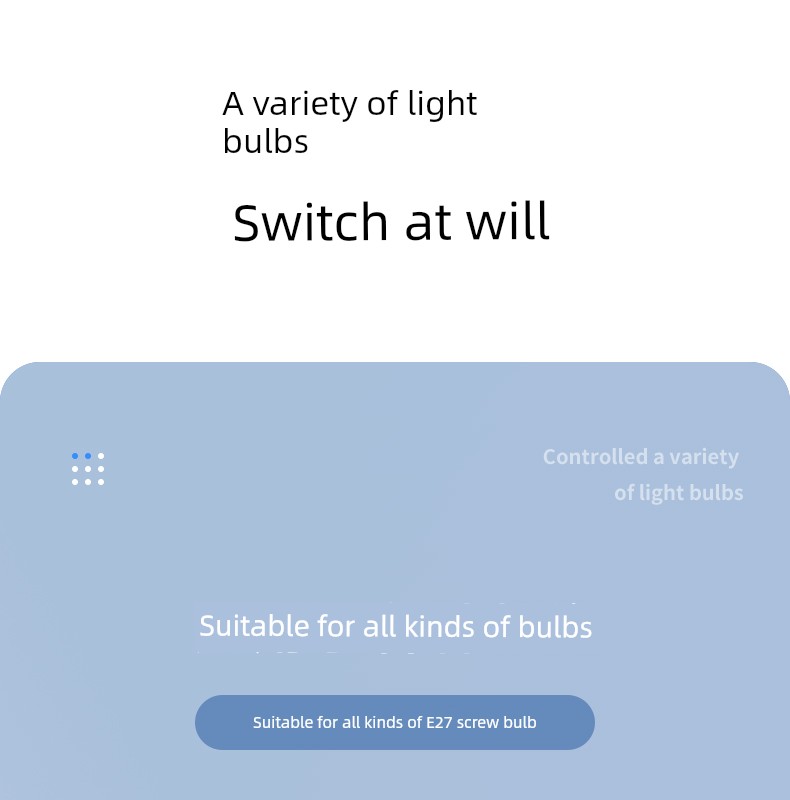 A variety of light bulbs

Switch at will

Controlled a variety of light bulbs

Suitable for all kinds of bulbs

Suitable for all kinds of E27 screw bulb